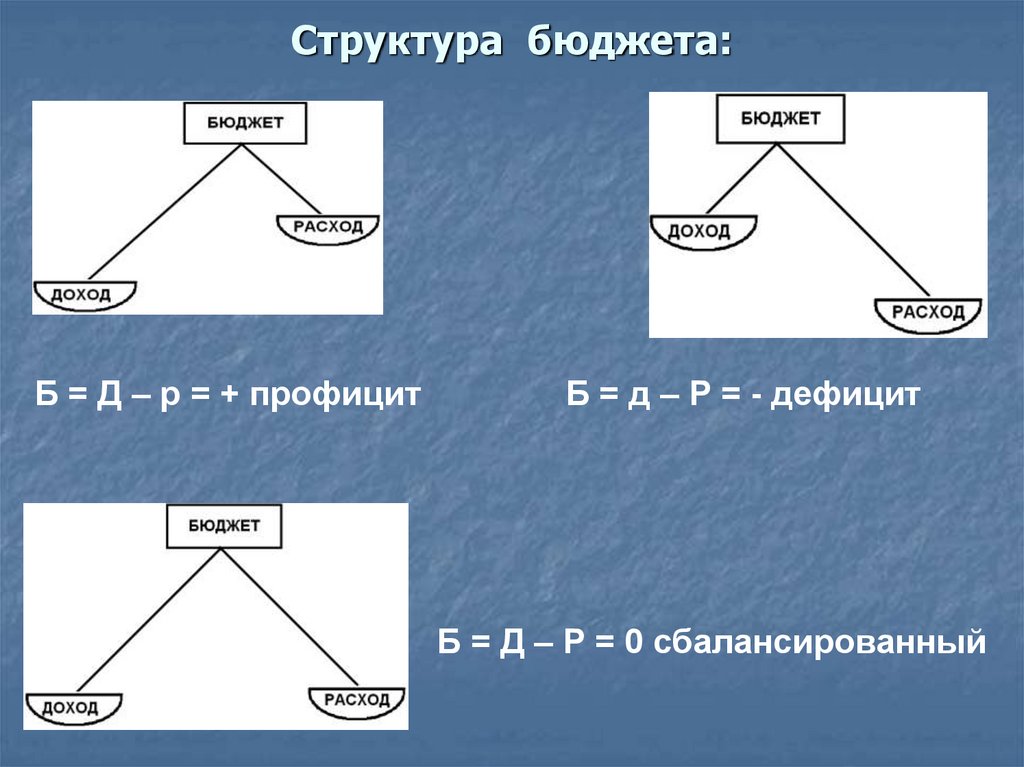 Структура бюджета:

БЮДЖЕТ
РАСХОД
ДОХОД

БЮДЖЕТ
ДОХОД
РАСХОД

Б = Д – р = + профицит

Б = д – Р = - дефицит

БЮДЖЕТ
ДОХОД
РАСХОД

Б = Д – Р = 0 сбалансированный